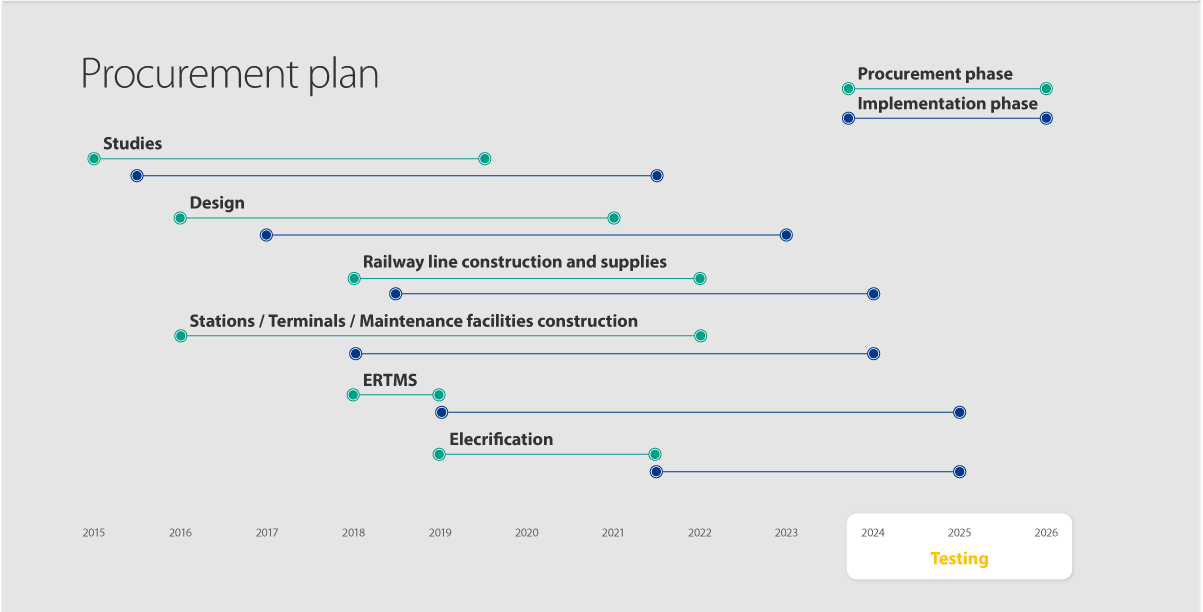 Procurement plan

Procurement phase
Implementation phase

Studies

Design

Railway line construction and supplies

Stations / Terminals / Maintenance facilities construction

ERTMS

Elecrification

2015 2016 2017 2018 2019 2020 2021 2022 2023 2024 2025 2026

Testing